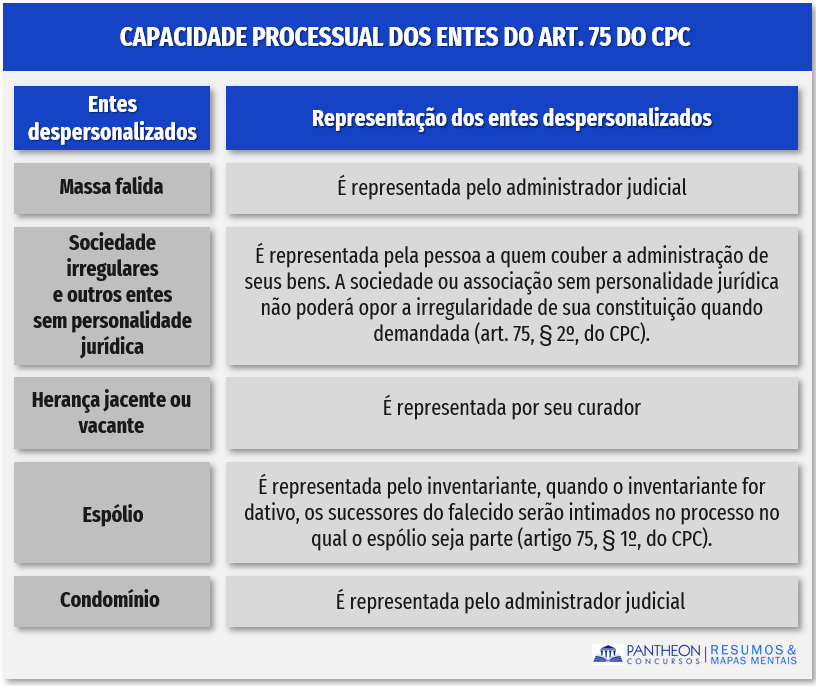 CAPACIDADE PROCESSUAL DOS ENTES DO ART. 75 DO CPC

| Entes despersonalizados | Representação dos entes despersonalizados |
|---|---|
| Massa falida | É representada pelo administrador judicial |
| Sociedade irregulares e outros entes sem personalidade jurídica | É representada pela pessoa a quem couber a administração de seus bens. A sociedade ou associação sem personalidade jurídica não poderá opor a irregularidade de sua constituição quando demandada (art. 75, § 2º, do CPC). |
| Herança jacente ou vacante | É representada por seu curador |
| Espólio | É representada pelo inventariante, quando o inventariante for dativo, os sucessores do falecido serão intimados no processo no qual o espólio seja parte (artigo 75, § 1º, do CPC). |
| Condomínio | É representada pelo administrador judicial |

PANTHEON CONCURSOS | RESUMOS & MAPAS MENTAIS